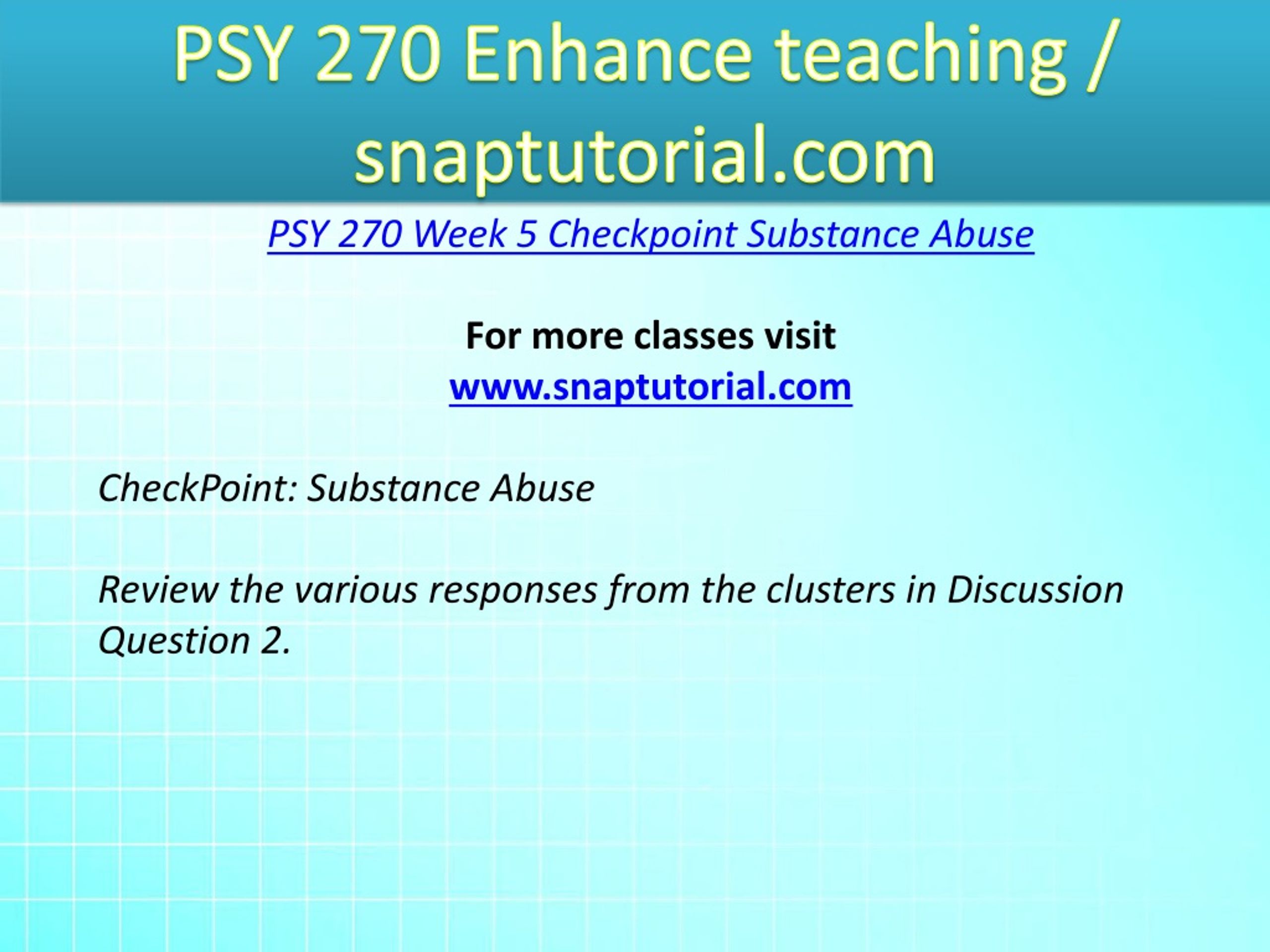 PSY 270 Enhance teaching / snaptutorial.com

PSY 270 Week 5 Checkpoint Substance Abuse

For more classes visit
www.snaptutorial.com

CheckPoint: Substance Abuse

Review the various responses from the clusters in Discussion Question 2.